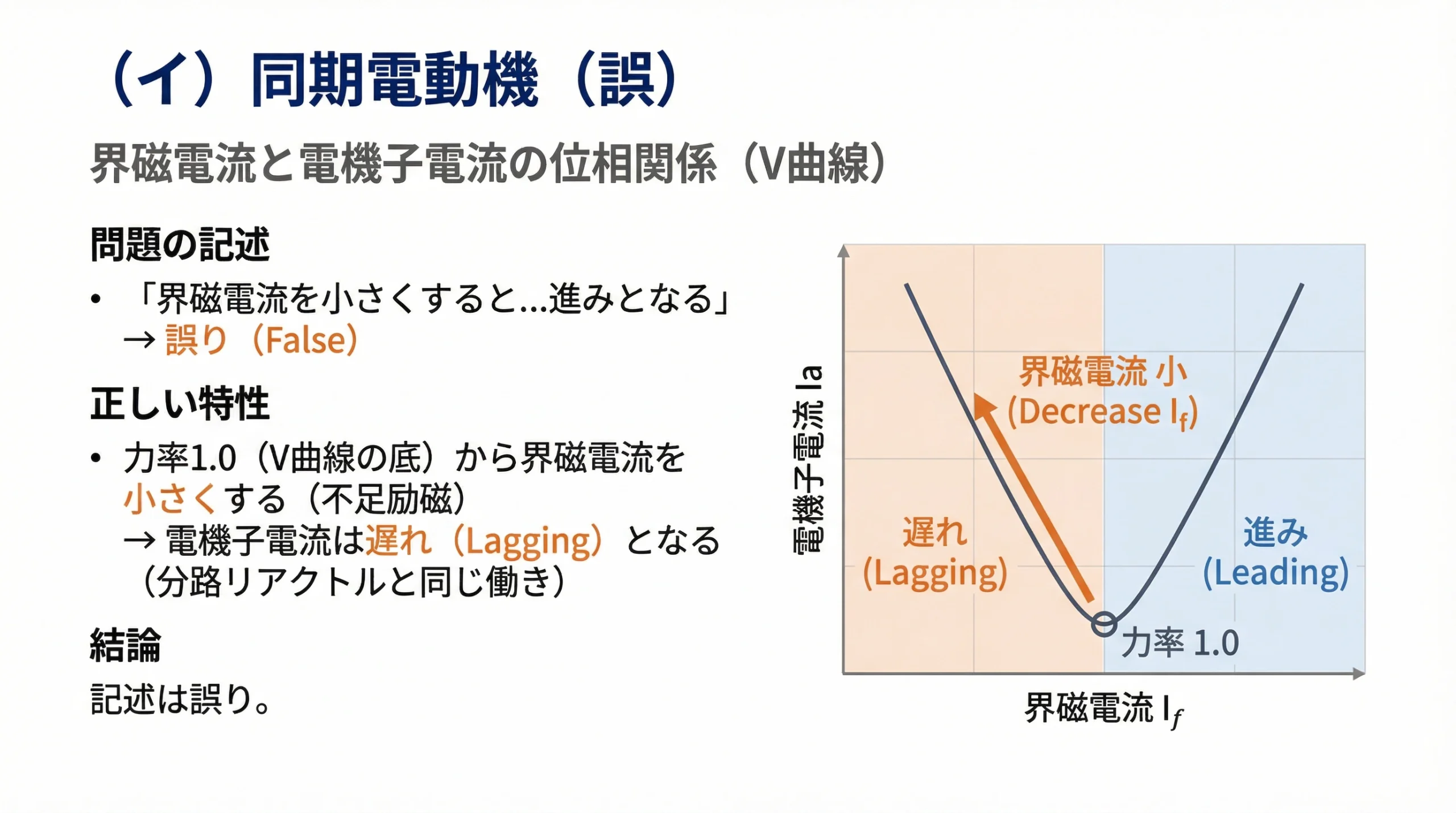 （イ）同期電動機（誤）

界磁電流と電機子電流の位相関係（V曲線）

問題の記述

• 「界磁電流を小さくすると…進みとなる」
→ 誤り（False）

正しい特性

• 力率1.0（V曲線の底）から界磁電流を小さくする（不足励磁）
→ 電機子電流は遅れ（Lagging）となる
（分路リアクトルと同じ働き）

結論

記述は誤り。

電機子電流 Ia

界磁電流 小
(Decrease $I_f$)

遅れ
(Lagging)

進み
(Leading)

力率 1.0

界磁電流 $I_f$